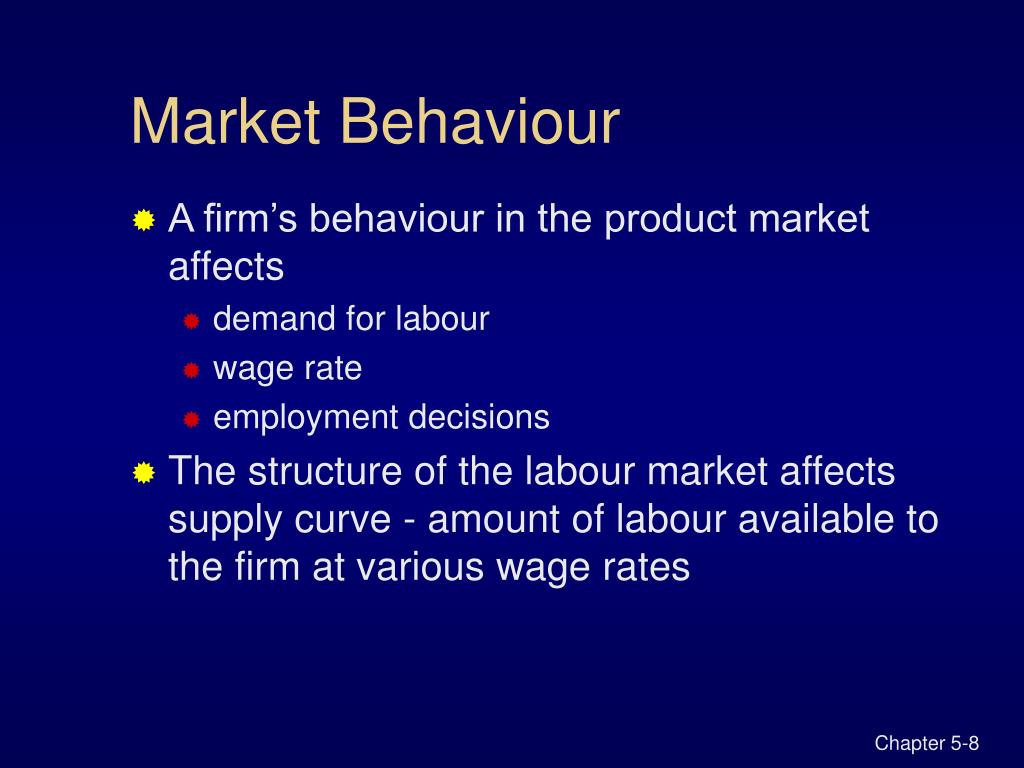 Market Behaviour

A firm’s behaviour in the product market affects

demand for labour

wage rate

employment decisions

The structure of the labour market affects supply curve - amount of labour available to the firm at various wage rates

Chapter 5-8